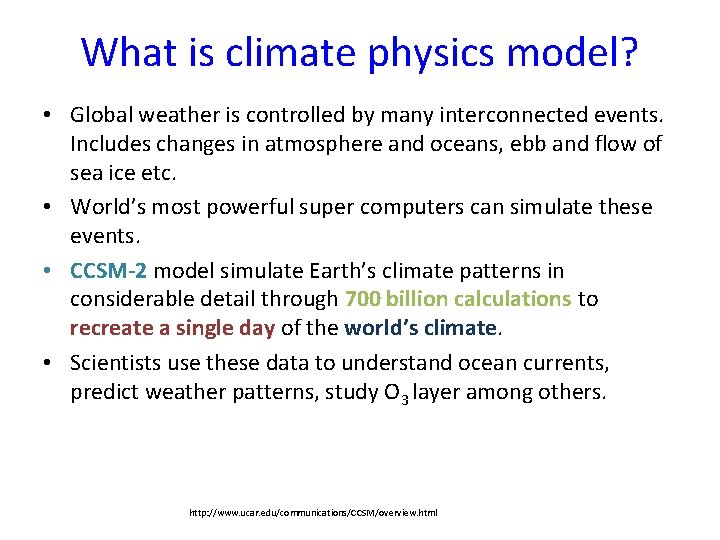 What is climate physics model?

• Global weather is controlled by many interconnected events. Includes changes in atmosphere and oceans, ebb and flow of sea ice etc.

• World's most powerful super computers can simulate these events.

• CCSM-2 model simulate Earth's climate patterns in considerable detail through 700 billion calculations to recreate a single day of the world's climate.

• Scientists use these data to understand ocean currents, predict weather patterns, study $O_3$ layer among others.

http://www.ucar.edu/communications/CCSM/overview.html